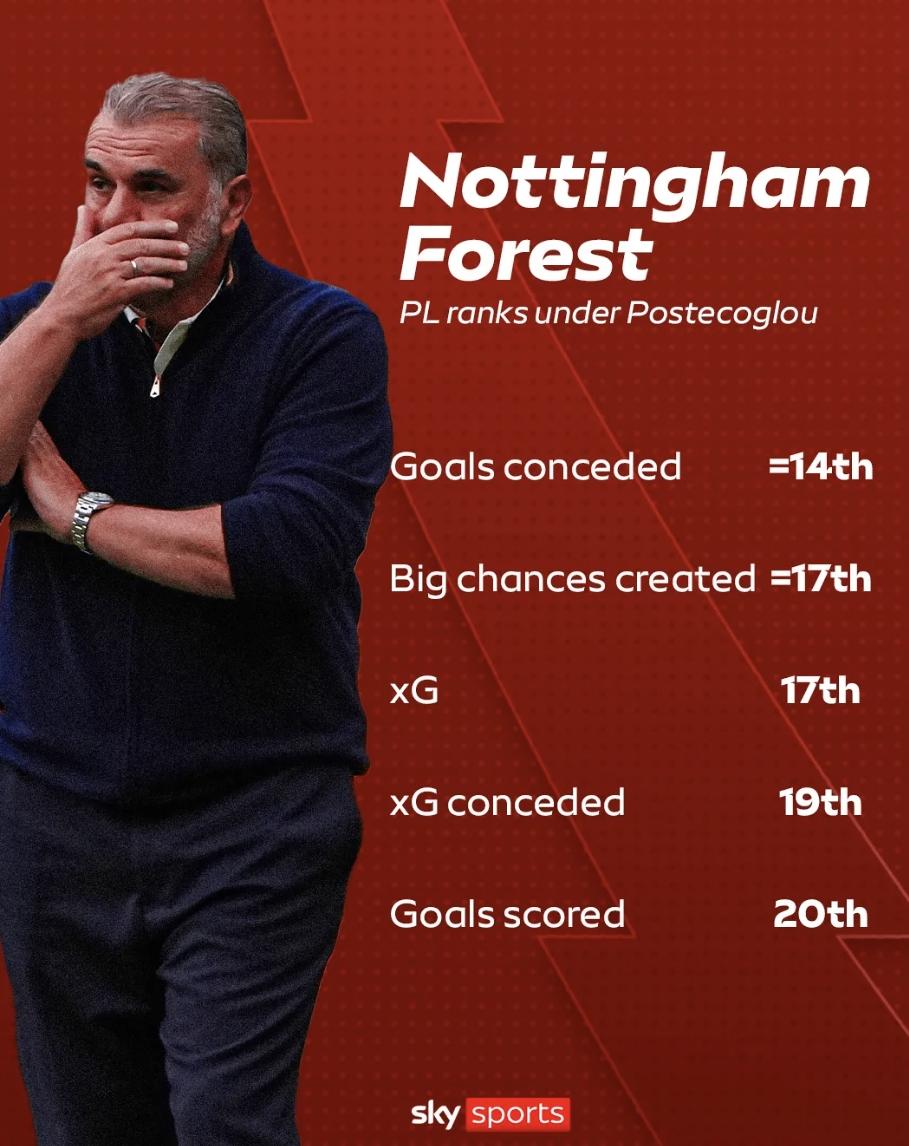 Nottingham Forest

PL ranks under Postecoglou

| | |
|---|---|
| Goals conceded | =14th |
| Big chances created | =17th |
| xG | 17th |
| xG conceded | 19th |
| Goals scored | 20th |

sky sports